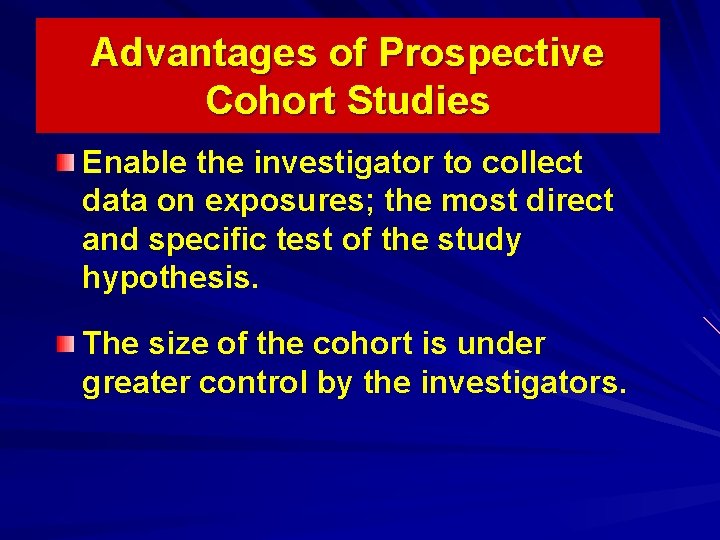 Advantages of Prospective Cohort Studies

Enable the investigator to collect data on exposures; the most direct and specific test of the study hypothesis.

The size of the cohort is under greater control by the investigators.